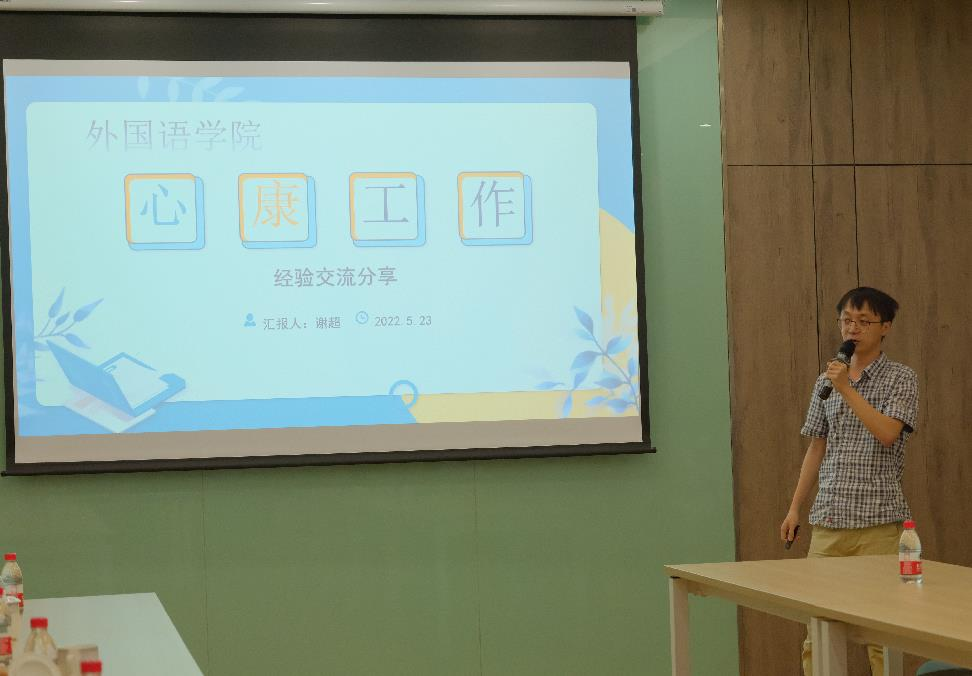 外国语学院

心 康 工 作

经验交流分享

汇报人：谢超 2022. 5. 23